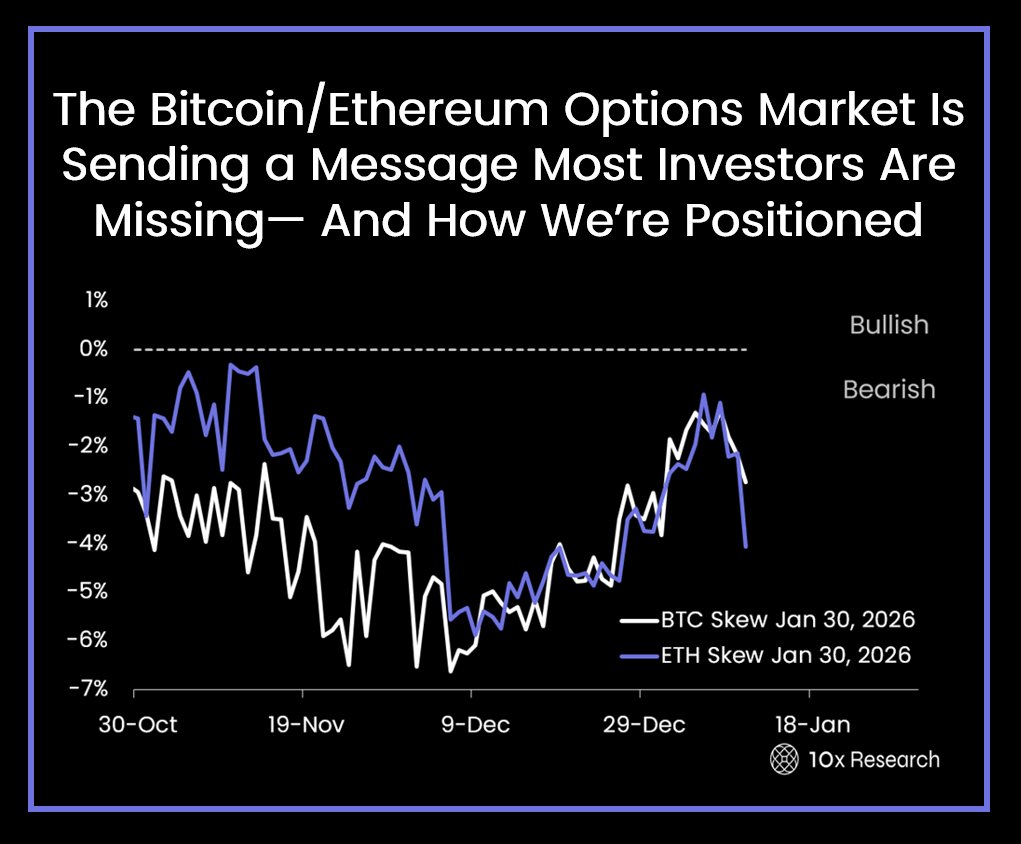 The Bitcoin/Ethereum Options Market Is Sending a Message Most Investors Are Missing— And How We're Positioned

1%
0%
-1%
-2%
-3%
-4%
-5%
-6%
-7%

Bullish
Bearish

BTC Skew Jan 30, 2026
ETH Skew Jan 30, 2026

30-Oct
19-Nov
9-Dec
29-Dec
18-Jan

10x Research